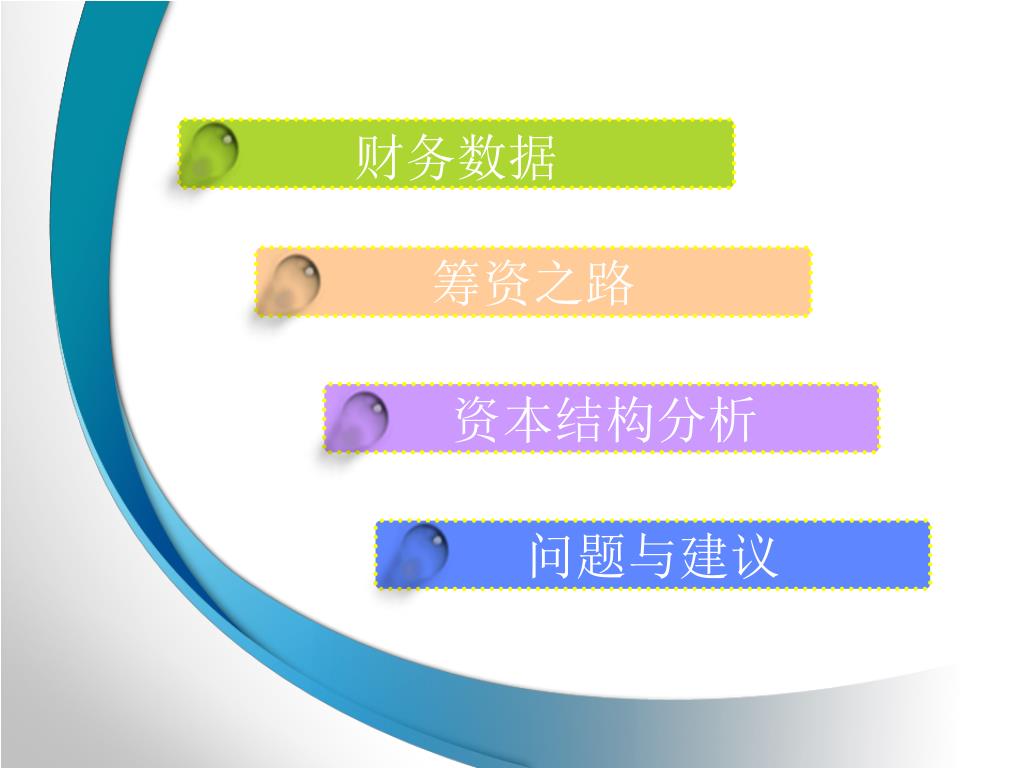 财务数据

筹资之路

资本结构分析

问题与建议